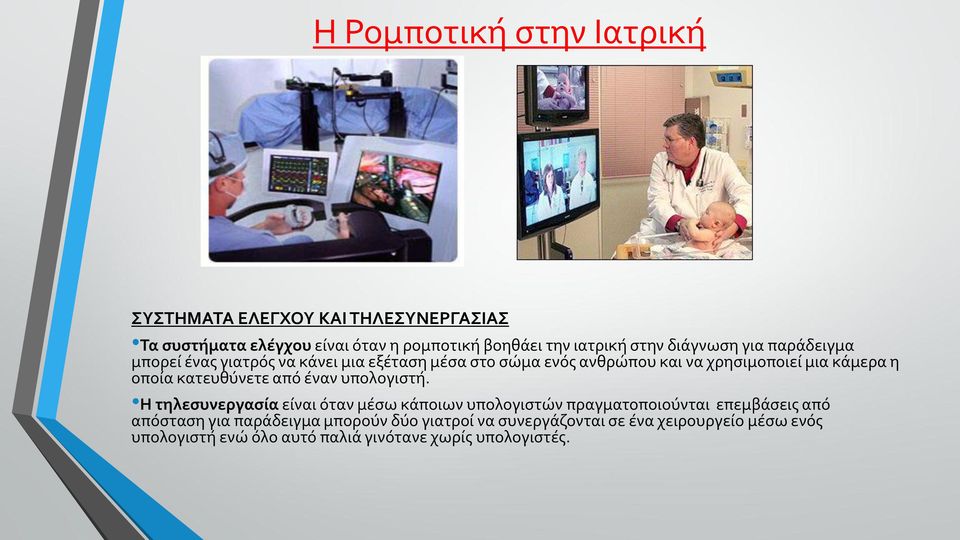 Η Ρομποτική στην Ιατρική

ΣΥΣΤΗΜΑΤΑ ΕΛΕΓΧΟΥ ΚΑΙ ΤΗΛΕΣΥΝΕΡΓΑΣΙΑΣ

•Τα συστήματα ελέγχου είναι όταν η ρομποτική βοηθάει την ιατρική στην διάγνωση για παράδειγμα μπορεί ένας γιατρός να κάνει μια εξέταση μέσα στο σώμα ενός ανθρώπου και να χρησιμοποιεί μια κάμερα η οποία κατευθύνετε από έναν υπολογιστή.

•Η τηλεσυνεργασία είναι όταν μέσω κάποιων υπολογιστών πραγματοποιούνται επεμβάσεις από απόσταση για παράδειγμα μπορούν δύο γιατροί να συνεργάζονται σε ένα χειρουργείο μέσω ενός υπολογιστή ενώ όλο αυτό παλιά γινότανε χωρίς υπολογιστές.